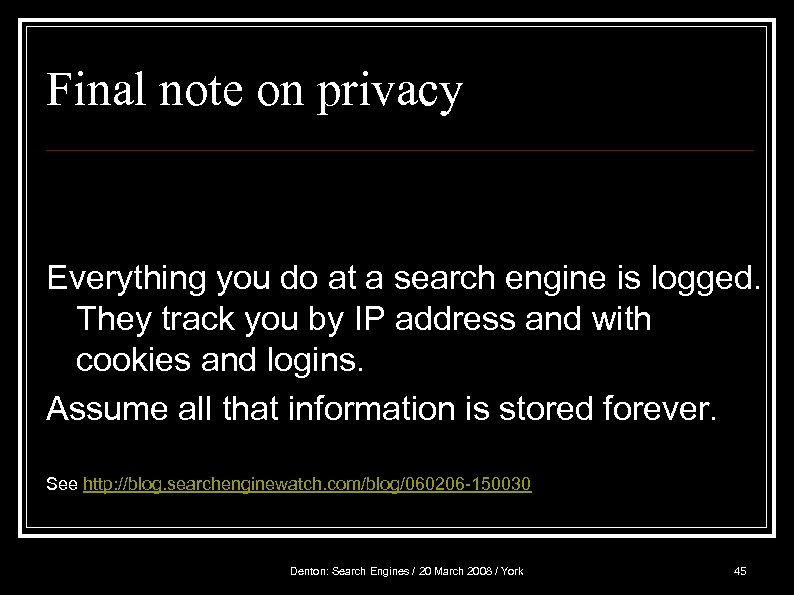 Final note on privacy

Everything you do at a search engine is logged. They track you by IP address and with cookies and logins.

Assume all that information is stored forever.

See http://blog.searchenginewatch.com/blog/060206-150030

Denton: Search Engines / 20 March 2008 / York

45